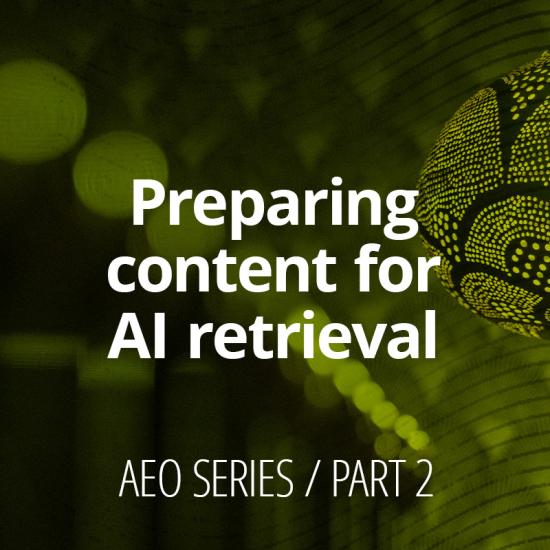 Preparing content for AI retrieval

AEO SERIES / PART 2